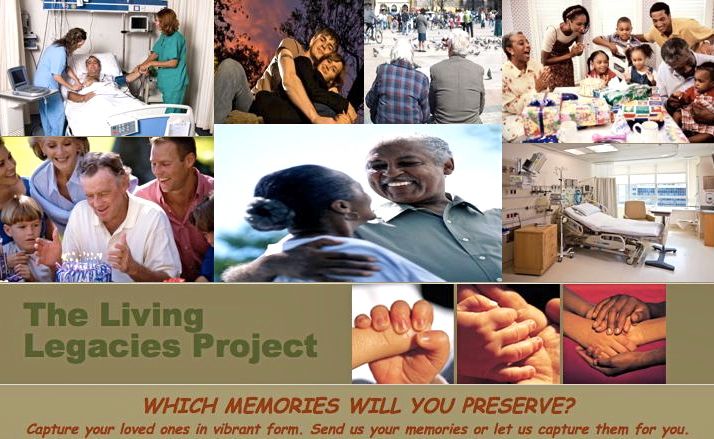 The Living Legacies Project

WHICH MEMORIES WILL YOU PRESERVE?

Capture your loved ones in vibrant form. Send us your memories or let us capture them for you.